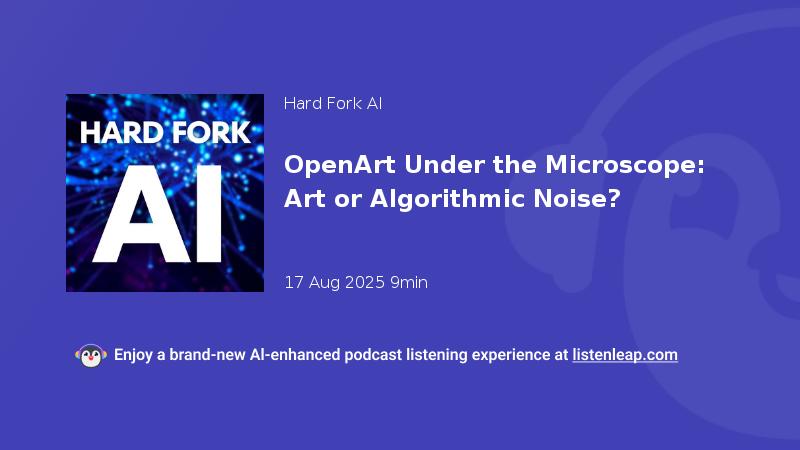 HARD FORK
AI

Hard Fork AI

OpenArt Under the Microscope: Art or Algorithmic Noise?

17 Aug 2025 9min

Enjoy a brand-new AI-enhanced podcast listening experience at listenleap.com